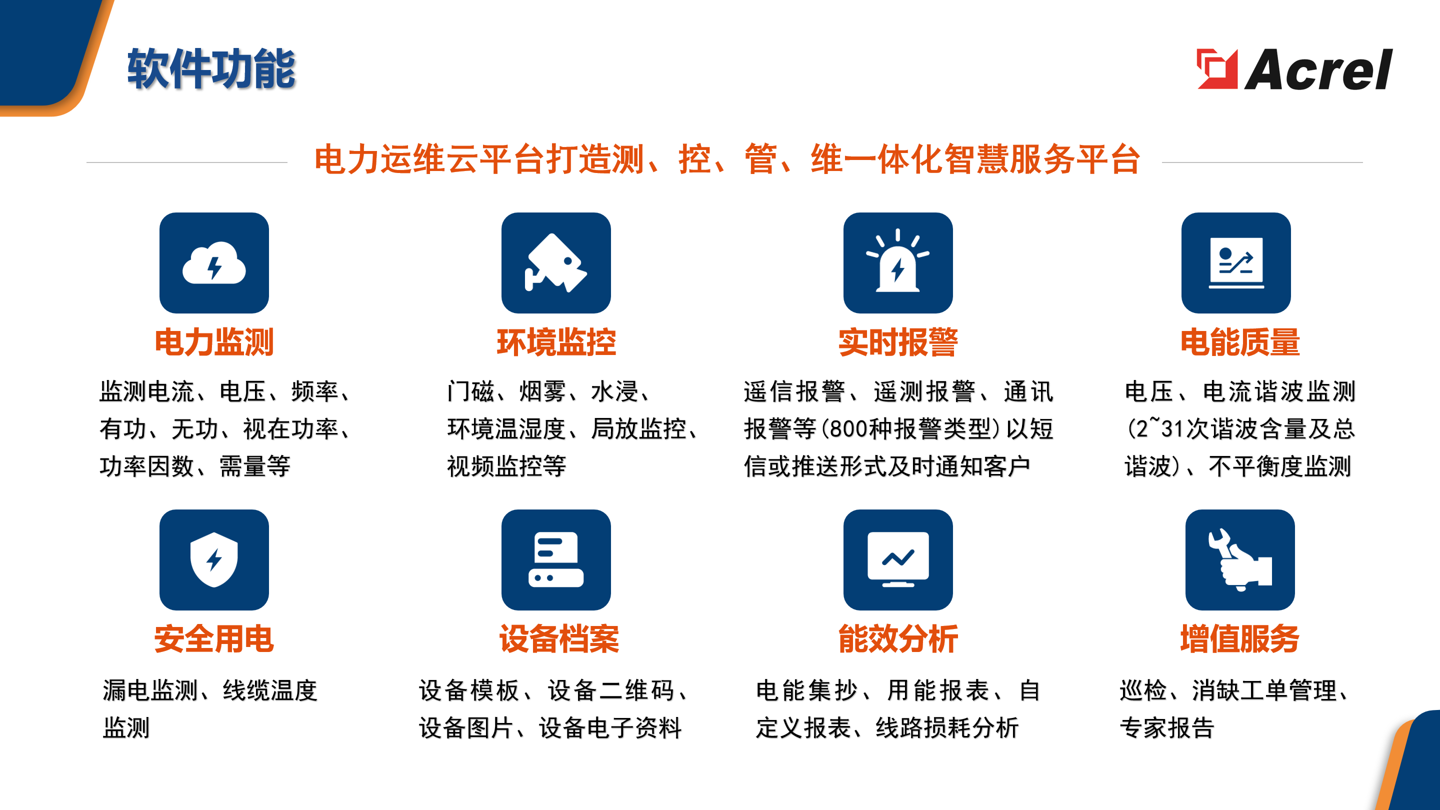 软件功能

Acrel

电力运维云平台打造测、控、管、维一体化智慧服务平台

电力监测

监测电流、电压、频率、有功、无功、视在功率、功率因数、需量等

环境监控

门磁、烟雾、水浸、环境温湿度、局放监控、视频监控等

实时报警

遥信报警、遥测报警、通讯报警等(800种报警类型)以短信或推送形式及时通知客户

电能质量

电压、电流谐波监测(2~31次谐波含量及总谐波)、不平衡度监测

安全用电

漏电监测、线缆温度监测

设备档案

设备模板、设备二维码、设备图片、设备电子资料

能效分析

电能集抄、用能报表、自定义报表、线路损耗分析

增值服务

巡检、消缺工单管理、专家报告